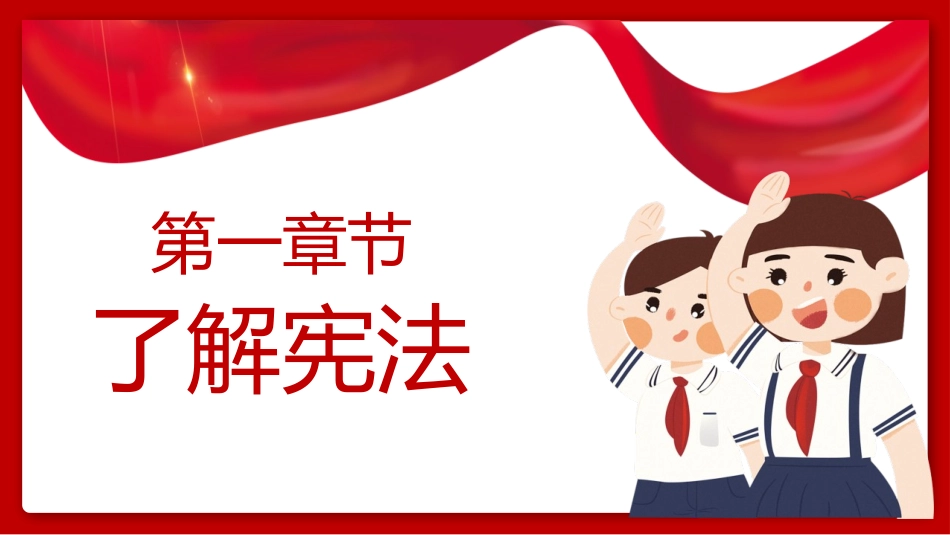 第一章节
了解宪法